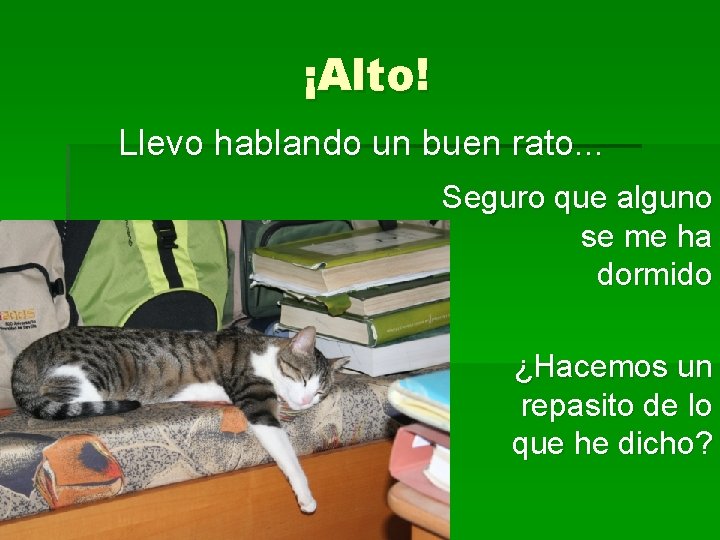 ¡Alto!

Llevo hablando un buen rato...

Seguro que alguno se me ha dormido

¿Hacemos un repasito de lo que he dicho?